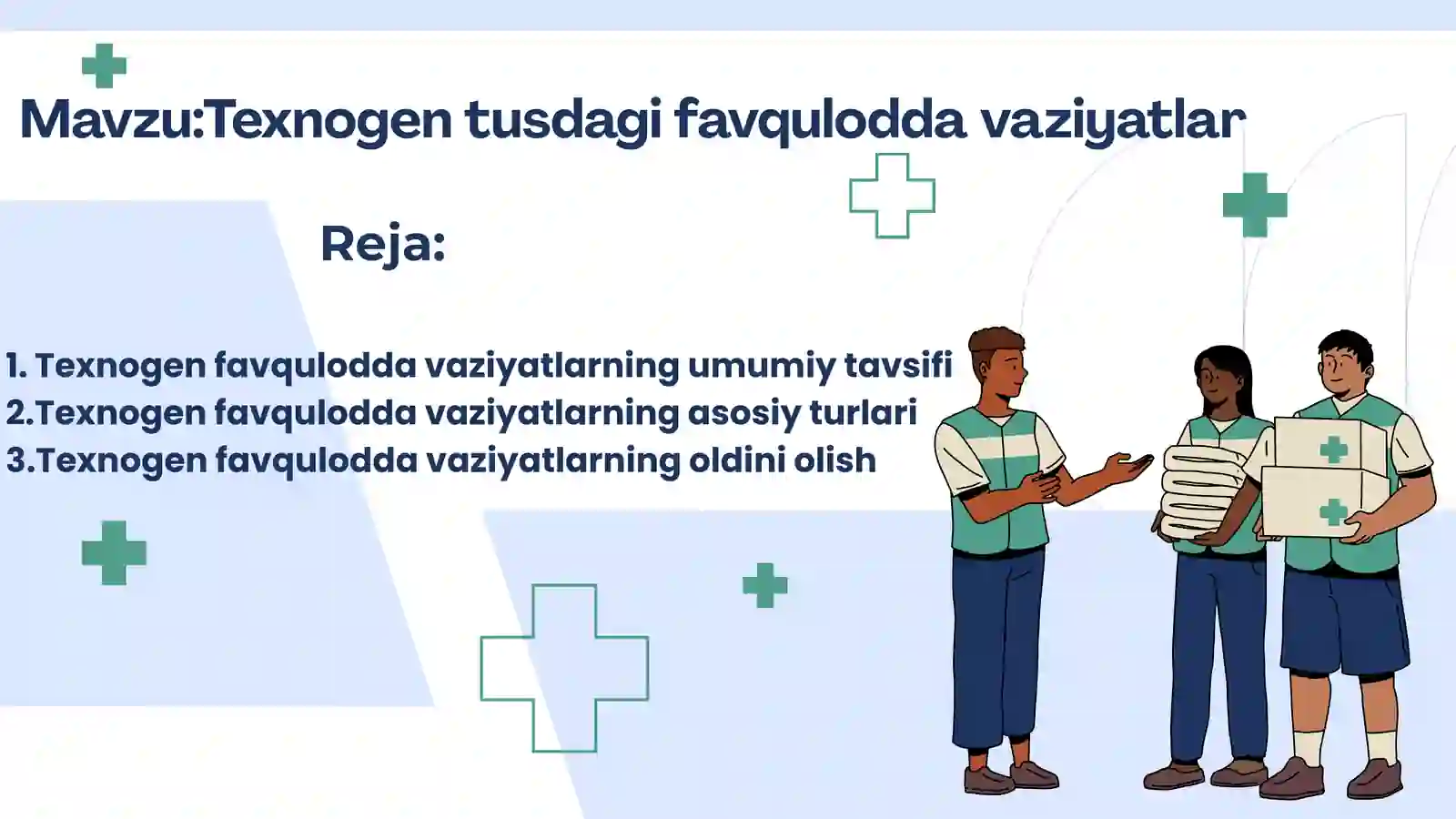 Mavzu:Texnogen tusdagi favqulodda vaziyatlar

Reja:

1. Texnogen favqulodda vaziyatlarning umumiy tavsifi
2.Texnogen favqulodda vaziyatlarning asosiy turlari
3.Texnogen favqulodda vaziyatlarning oldini olish